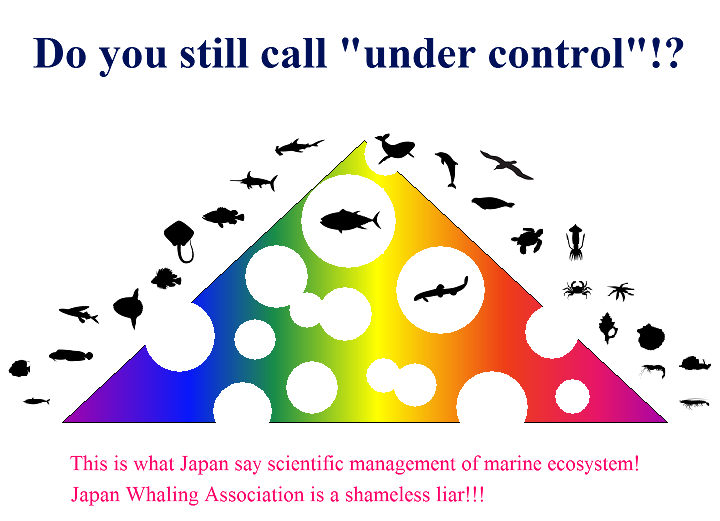 Do you still call "under control"!?

This is what Japan say scientific management of marine ecosystem!
Japan Whaling Association is a shameless liar!!!